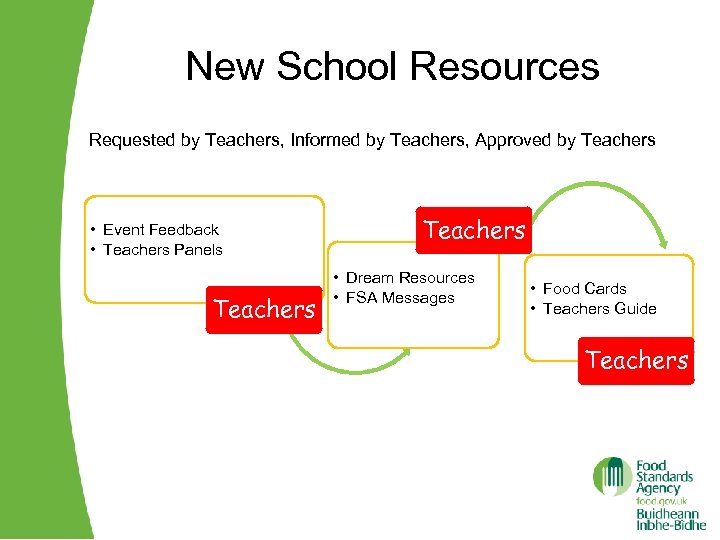 New School Resources

Requested by Teachers, Informed by Teachers, Approved by Teachers

• Event Feedback
• Teachers Panels

Teachers

Teachers

• Dream Resources
• FSA Messages

• Food Cards
• Teachers Guide

Teachers

Food Standards Agency
food.gov.uk
Buidheann Inbhe-Bidhe